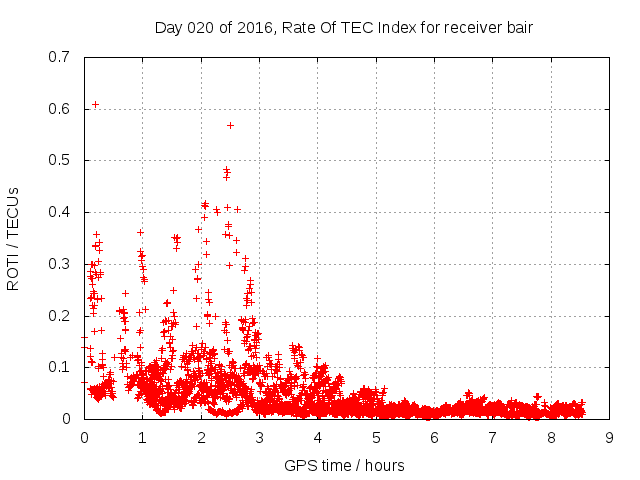 Day 020 of 2016, Rate Of TEC Index for receiver bair

ROTI / TECUs

0.7
0.6
0.5
0.4
0.3
0.2
0.1
0

0
1
2
3
4
5
6
7
8
9

GPS time / hours